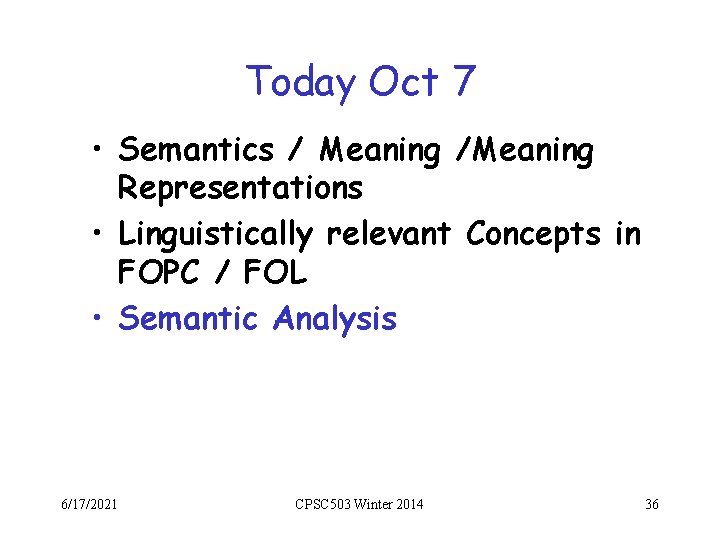 Today Oct 7

• Semantics / Meaning /Meaning Representations
• Linguistically relevant Concepts in FOPC / FOL
• Semantic Analysis

6/17/2021 CPSC503 Winter 2014 36